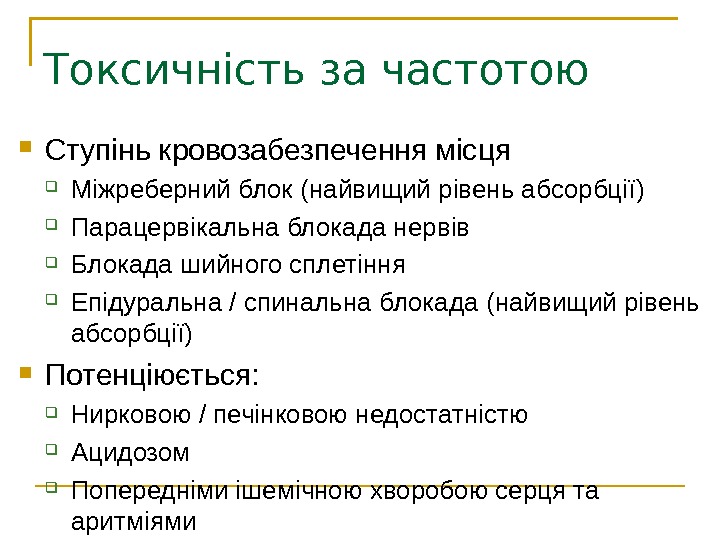 Токсичність за частотою

Ступінь кровозабезпечення місця
Міжреберний блок (найвищий рівень абсорбції)
Парацервікальна блокада нервів
Блокада шийного сплетіння
Епідуральна / спинальна блокада (найвищий рівень абсорбції)

Потенціюється:
Нирковою / печінковою недостатністю
Ацидозом
Попередніми ішемічною хворобою серця та аритміями